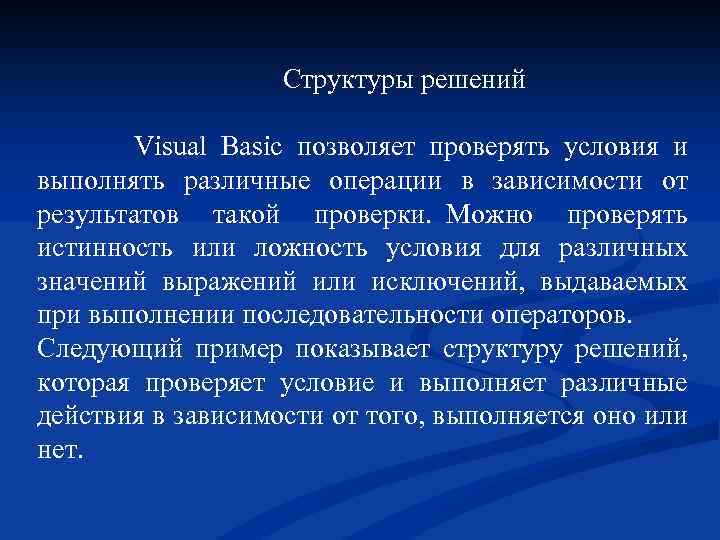 Структуры решений

Visual Basic позволяет проверять условия и выполнять различные операции в зависимости от результатов такой проверки. Можно проверять истинность или ложность условия для различных значений выражений или исключений, выдаваемых при выполнении последовательности операторов.
Следующий пример показывает структуру решений, которая проверяет условие и выполняет различные действия в зависимости от того, выполняется оно или нет.